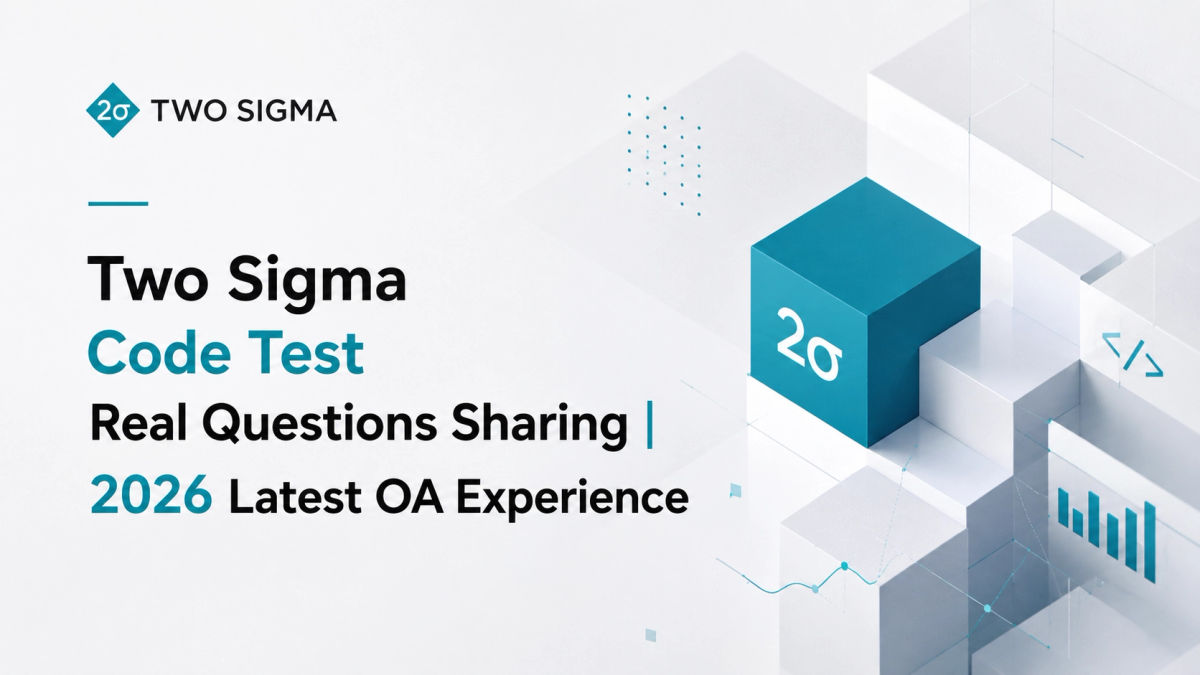 2σ TWO SIGMA

Two Sigma
Code Test
Real Questions Sharing |
2026 Latest OA Experience

2σ

</>